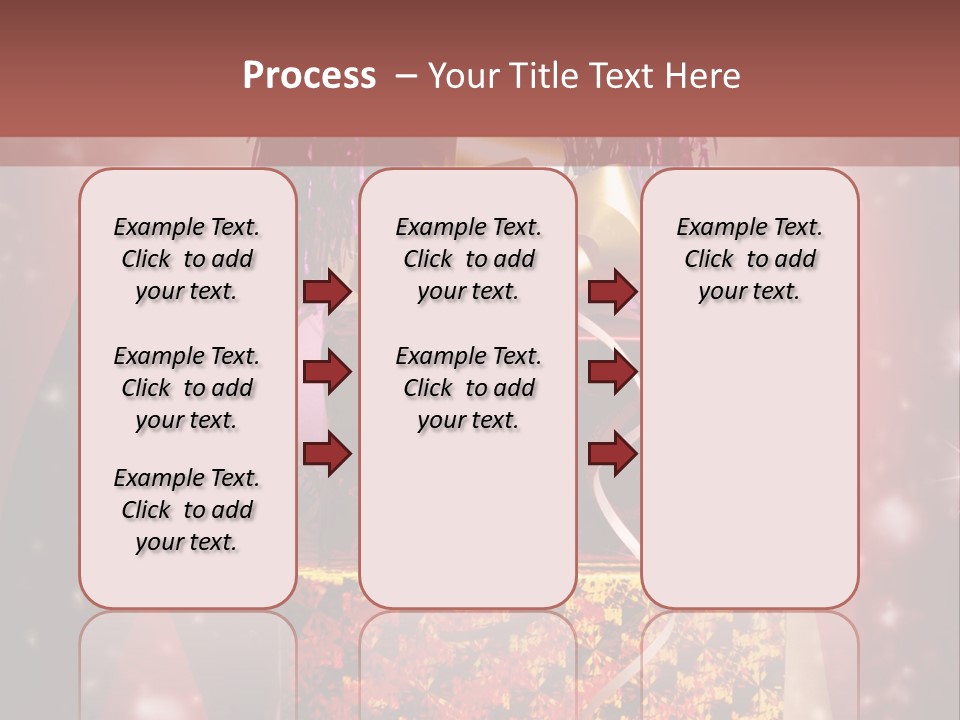 Process – Your Title Text Here

Example Text. Click to add your text.

Example Text. Click to add your text.

Example Text. Click to add your text.

Example Text. Click to add your text.

Example Text. Click to add your text.

Example Text. Click to add your text.